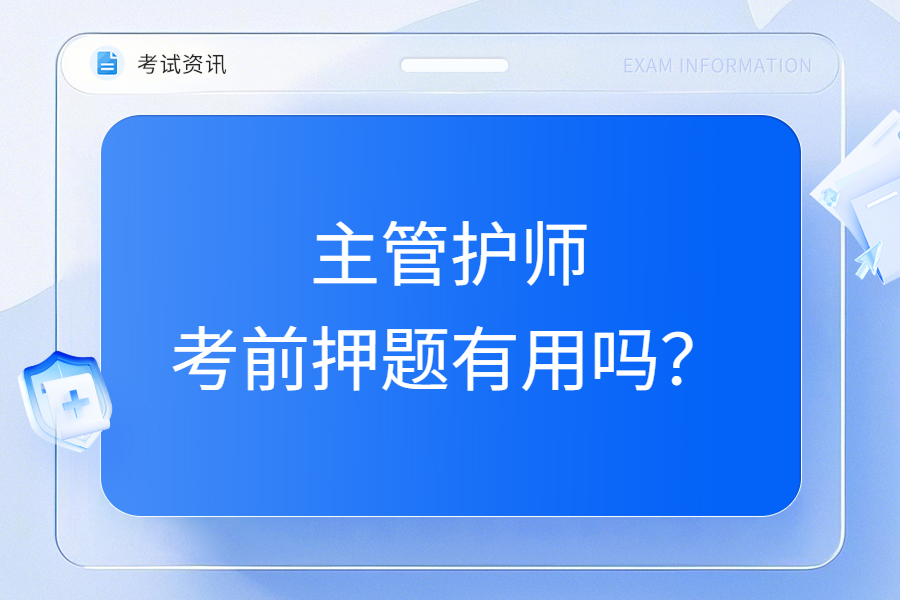 考试资讯

EXAM INFORMATION

主管护师
考前押题有用吗？